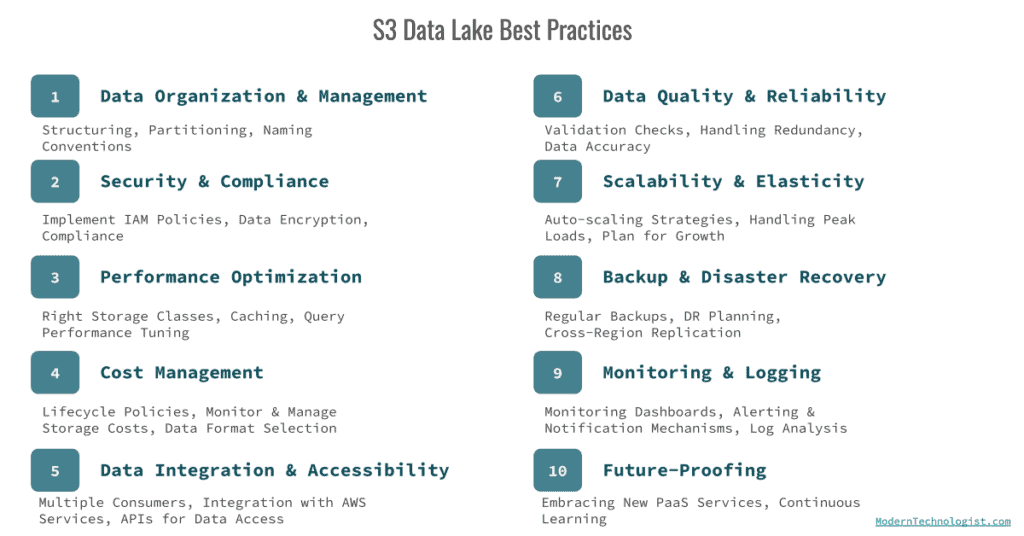 S3 Data Lake Best Practices

1 Data Organization & Management

Structuring, Partitioning, Naming Conventions

2 Security & Compliance

Implement IAM Policies, Data Encryption, Compliance

3 Performance Optimization

Right Storage Classes, Caching, Query Performance Tuning

4 Cost Management

Lifecycle Policies, Monitor & Manage Storage Costs, Data Format Selection

5 Data Integration & Accessibility

Multiple Consumers, Integration with AWS Services, APIs for Data Access

6 Data Quality & Reliability

Validation Checks, Handling Redundancy, Data Accuracy

7 Scalability & Elasticity

Auto-scaling Strategies, Handling Peak Loads, Plan for Growth

8 Backup & Disaster Recovery

Regular Backups, DR Planning, Cross-Region Replication

9 Monitoring & Logging

Monitoring Dashboards, Alerting & Notification Mechanisms, Log Analysis

10 Future-Proofing

Embracing New PaaS Services, Continuous Learning

ModernTechnologist.com